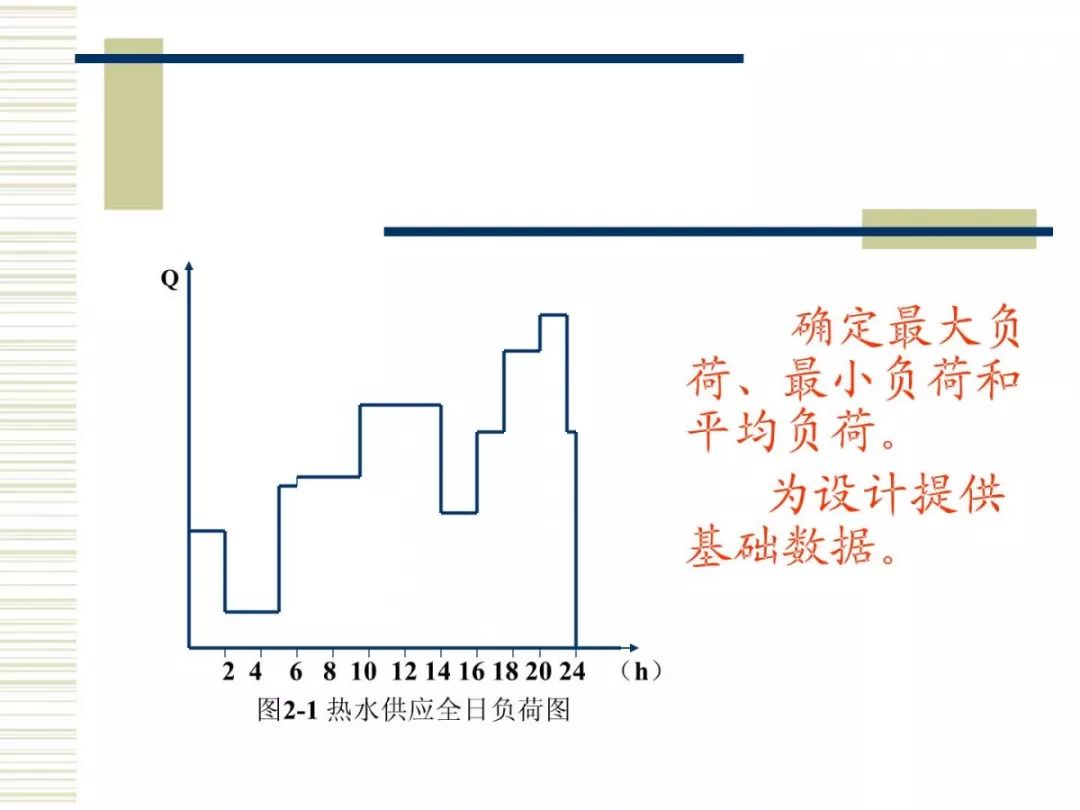 Q

2 4 6 8 10 12 14 16 18 20 24 （h）

图2-1 热水供应全日负荷图

确定最大负荷、最小负荷和平均负荷。

为设计提供基础数据。